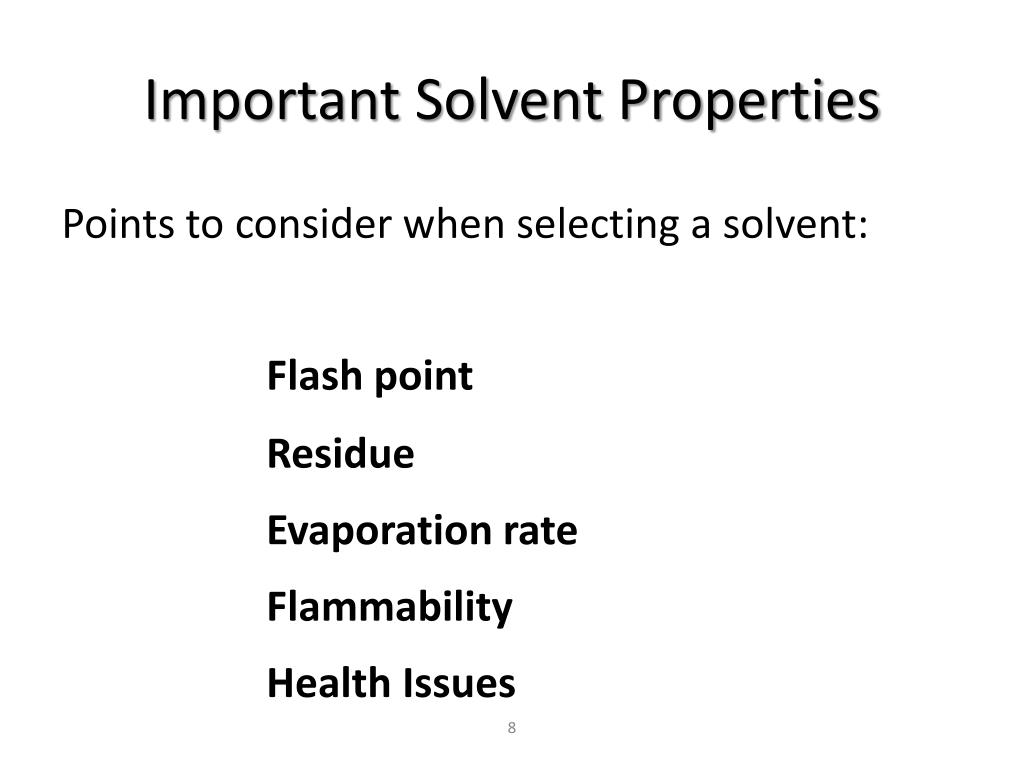 Important Solvent Properties

Points to consider when selecting a solvent:

Flash point

Residue

Evaporation rate

Flammability

Health Issues

8